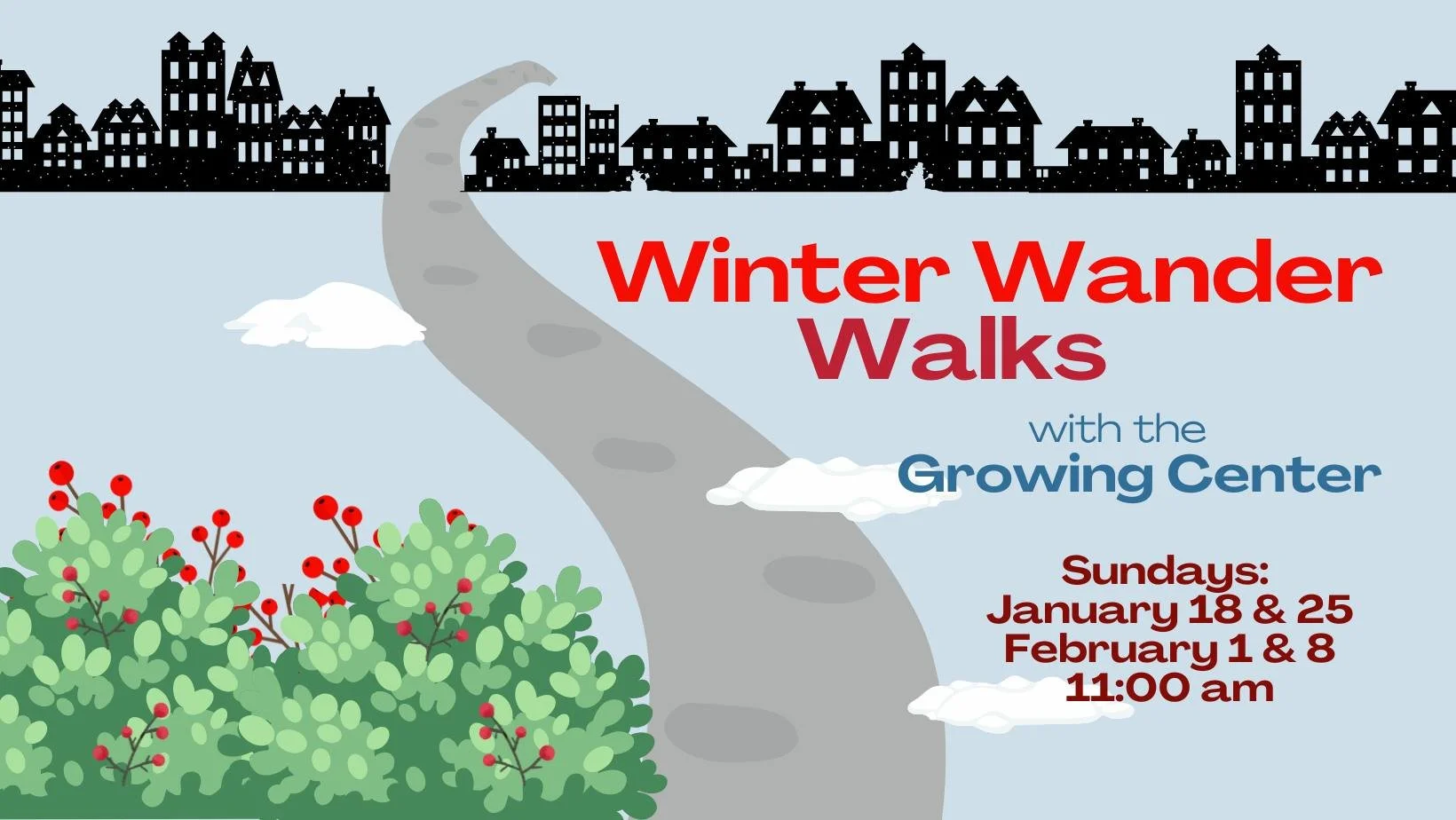 Winter Wander Walks

with the
Growing Center

Sundays:
January 18 & 25
February 1 & 8
11:00 am